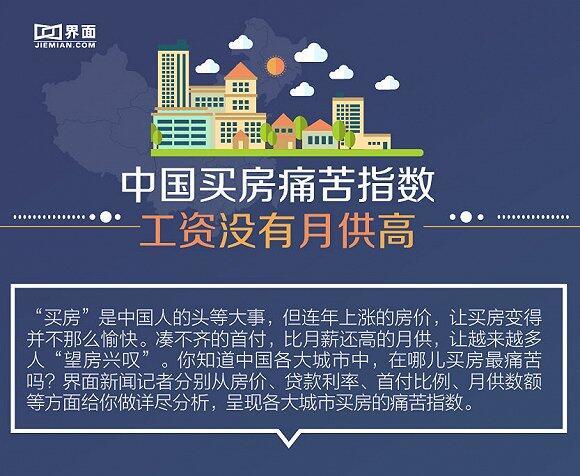 界面
JIEMIAN.COM

中国买房痛苦指数
工资没有月供高

“买房”是中国人的头等大事，但连年上涨的房价，让买房变得并不那么愉快。凑不齐的首付，比月薪还高的月供，让越来越多人“望房兴叹”。你知道中国各大城市中，在哪儿买房最痛苦吗？界面新闻记者分别从房价、贷款利率、首付比例、月供数额等方面给你做详尽分析，呈现各大城市买房的痛苦指数。